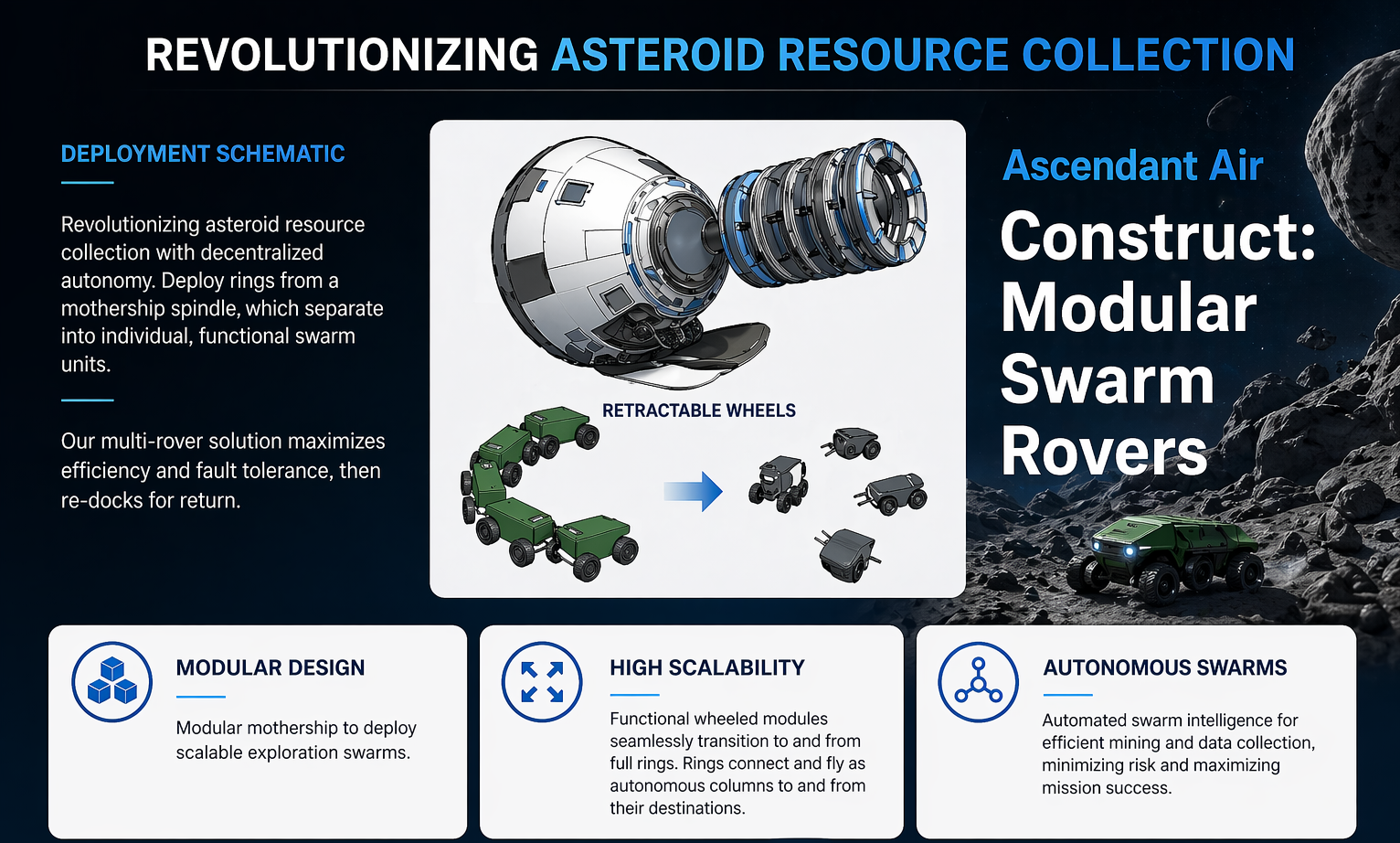 REVOLUTIONIZING ASTEROID RESOURCE COLLECTION

DEPLOYMENT SCHEMATIC

Revolutionizing asteroid resource collection with decentralized autonomy. Deploy rings from a mothership spindle, which separate into individual, functional swarm units.

Our multi-rover solution maximizes efficiency and fault tolerance, then re-docks for return.

RETRACTABLE WHEELS

Ascendant Air

Construct: Modular Swarm Rovers

MODULAR DESIGN

Modular mothership to deploy scalable exploration swarms.

HIGH SCALABILITY

Functional wheeled modules seamlessly transition to and from full rings. Rings connect and fly as autonomous columns to and from their destinations.

AUTONOMOUS SWARMS

Automated swarm intelligence for efficient mining and data collection, minimizing risk and maximizing mission success.